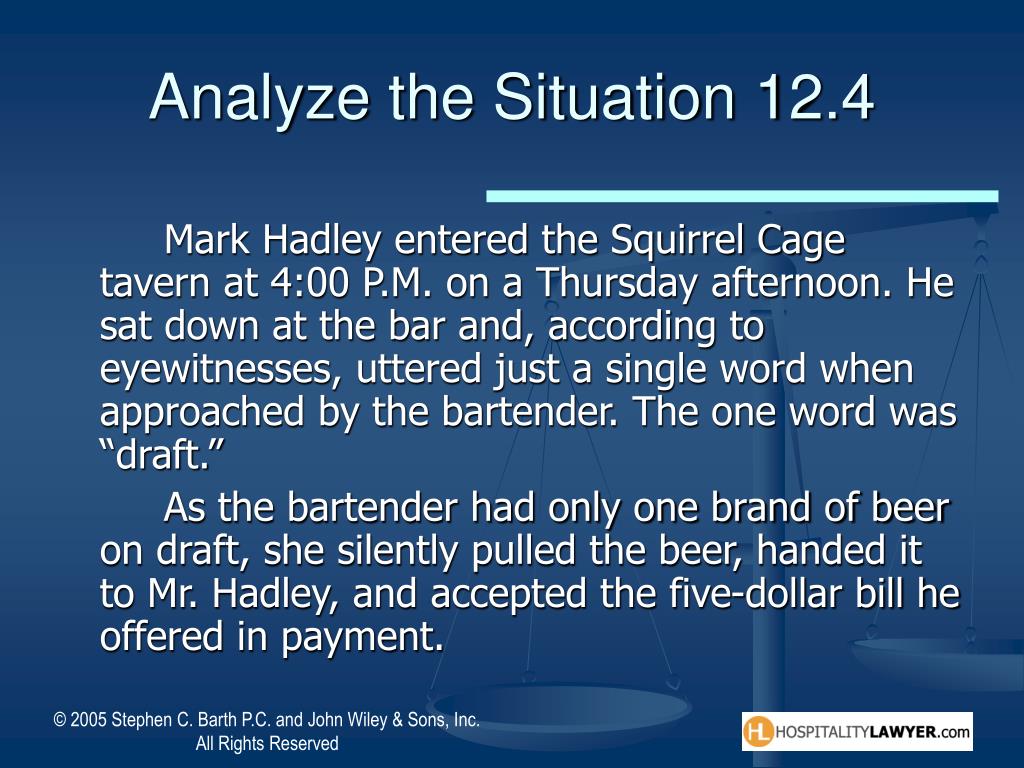 Analyze the Situation 12.4

Mark Hadley entered the Squirrel Cage tavern at 4:00 P.M. on a Thursday afternoon. He sat down at the bar and, according to eyewitnesses, uttered just a single word when approached by the bartender. The one word was “draft.”

As the bartender had only one brand of beer on draft, she silently pulled the beer, handed it to Mr. Hadley, and accepted the five-dollar bill he offered in payment.

© 2005 Stephen C. Barth P.C. and John Wiley & Sons, Inc. All Rights Reserved

HL HOSPITALITYLAWYER.com